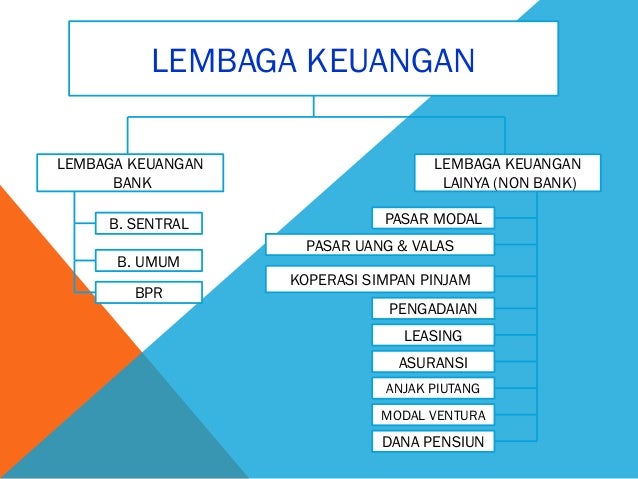 LEMBAGA KEUANGAN

LEMBAGA KEUANGAN BANK

B. SENTRAL

B. UMUM

BPR

LEMBAGA KEUANGAN LAINYA (NON BANK)

PASAR MODAL

PASAR UANG & VALAS

KOPERASI SIMPAN PINJAM

PENGADAIAN

LEASING

ASURANSI

ANJAK PIUTANG

MODAL VENTURA

DANA PENSIUN